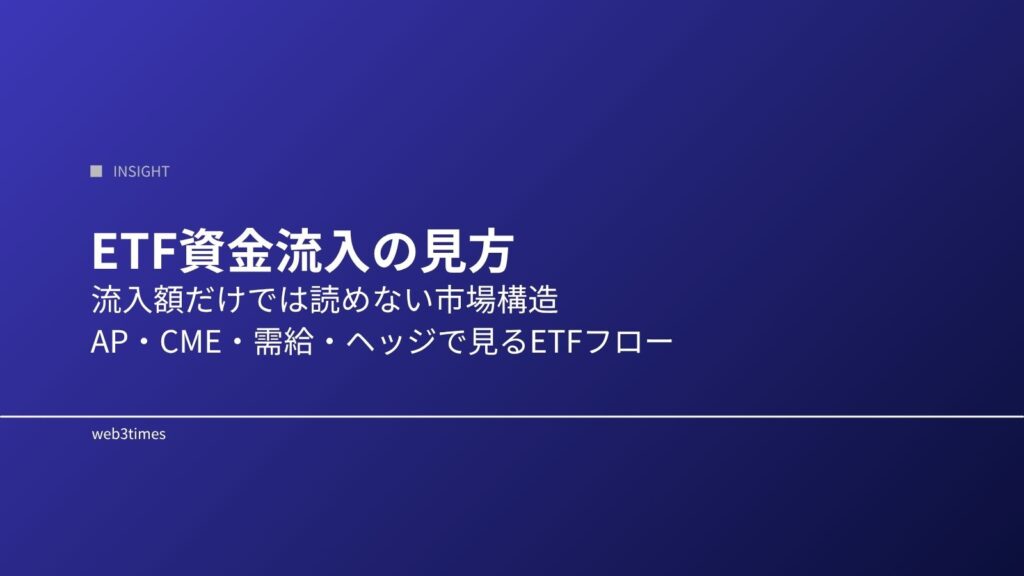 INSIGHT

ETF資金流入の見方
流入額だけでは読めない市場構造
AP・CME・需給・ヘッジで見るETFフロー

web3times